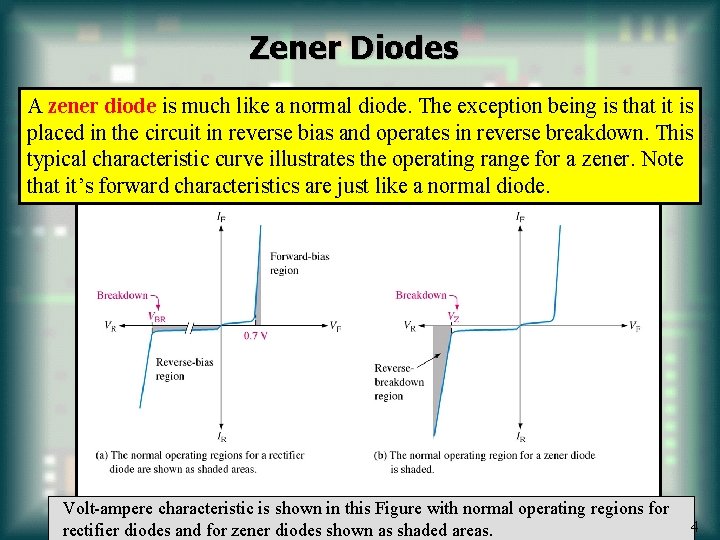 Zener Diodes

A zener diode is much like a normal diode. The exception being is that it is placed in the circuit in reverse bias and operates in reverse breakdown. This typical characteristic curve illustrates the operating range for a zener. Note that it's forward characteristics are just like a normal diode.

$I_F$

Forward-bias region

Breakdown

$V_{BR}$

$V_R$

$V_F$

0.7 V

Reverse-bias region

$I_R$

(a) The normal operating regions for a rectifier diode are shown as shaded areas.

$I_F$

Breakdown

$V_Z$

$V_R$

$V_F$

Reverse-breakdown region

$I_R$

(b) The normal operating region for a zener diode is shaded.

Volt-ampere characteristic is shown in this Figure with normal operating regions for rectifier diodes and for zener diodes shown as shaded areas.

4